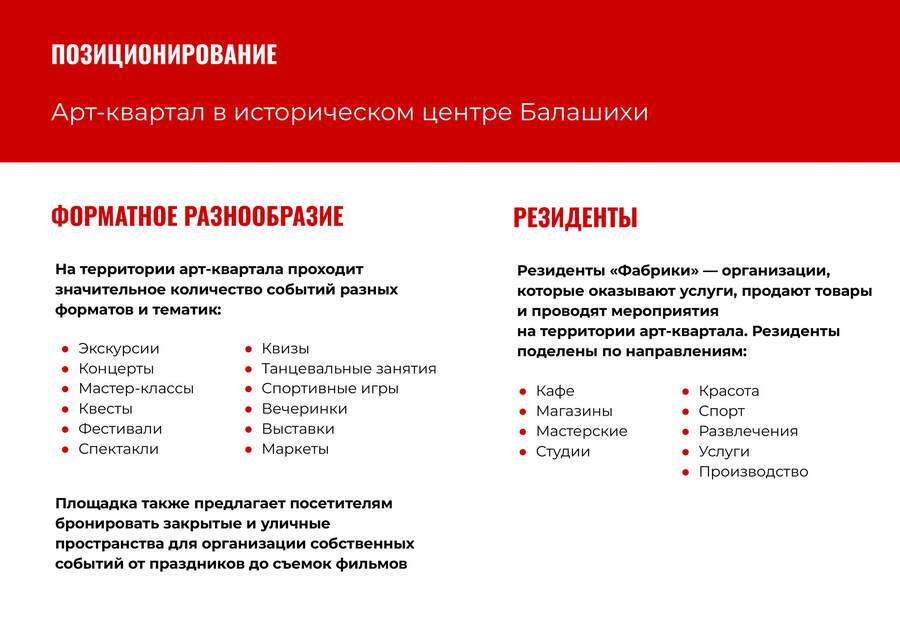 ПОЗИЦИОНИРОВАНИЕ

Арт-квартал в историческом центре Балашихи

ФОРМАТНОЕ РАЗНООБРАЗИЕ

На территории арт-квартала проходит значительное количество событий разных форматов и тематик:

- Экскурсии
- Концерты
- Мастер-классы
- Квесты
- Фестивали
- Спектакли

- Квизы
- Танцевальные занятия
- Спортивные игры
- Вечеринки
- Выставки
- Маркеты

Площадка также предлагает посетителям бронировать закрытые и уличные пространства для организации собственных событий от праздников до съемок фильмов

РЕЗИДЕНТЫ

Резиденты «Фабрики» — организации, которые оказывают услуги, продают товары и проводят мероприятия
на территории арт-квартала. Резиденты поделены по направлениям:

- Кафе
- Магазины
- Мастерские
- Студии

- Красота
- Спорт
- Развлечения
- Услуги
- Производство